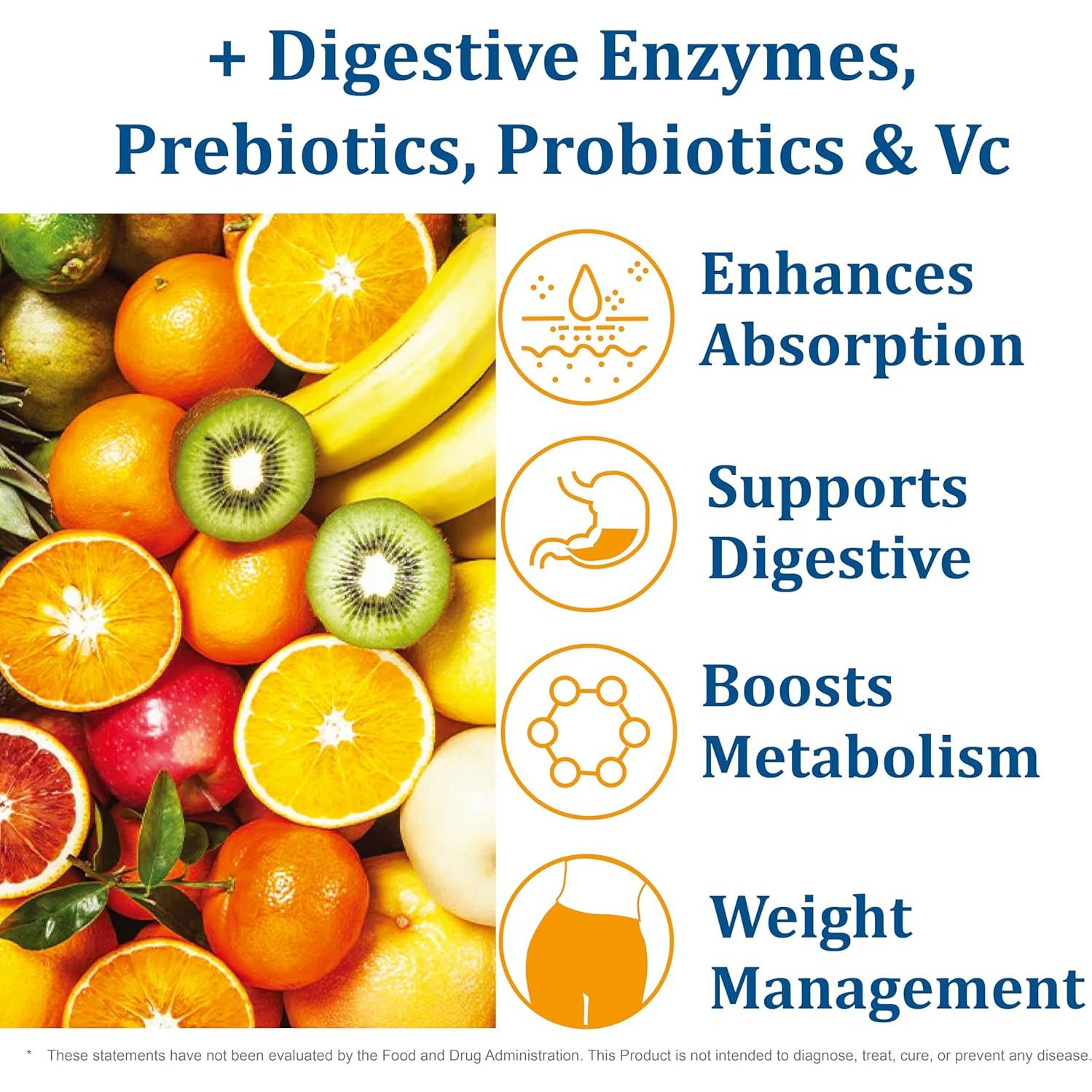 + Digestive Enzymes, Prebiotics, Probiotics & Vc

Enhances Absorption

Supports Digestive

Boosts Metabolism

Weight Management

* These statements have not been evaluated by the Food and Drug Administration. This Product is not intended to diagnose, treat, cure, or prevent any disease.